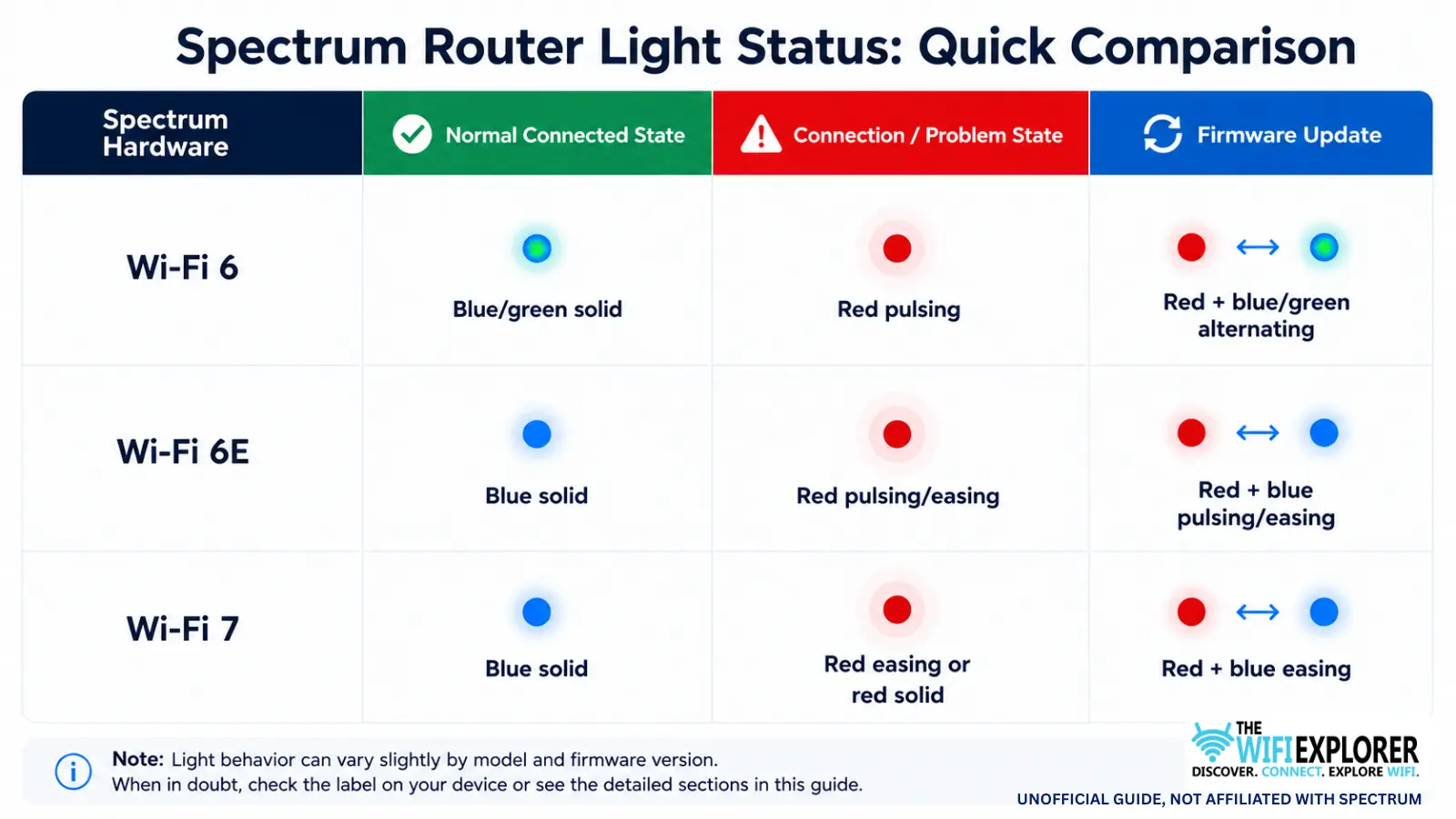 Spectrum Router Light Status: Quick Comparison

| Spectrum Hardware | Normal Connected State | Connection / Problem State | Firmware Update |
|---|---|---|---|
| Wi-Fi 6 | Blue/green solid | Red pulsing | Red + blue/green alternating |
| Wi-Fi 6E | Blue solid | Red pulsing/easing | Red + blue pulsing/easing |
| Wi-Fi 7 | Blue solid | Red easing or red solid | Red + blue easing |

Note: Light behavior can vary slightly by model and firmware version.
When in doubt, check the label on your device or see the detailed sections in this guide.

THE WIFI EXPLORER
DISCOVER. CONNECT. EXPLORE WIFI.
UNOFFICIAL GUIDE, NOT AFFILIATED WITH SPECTRUM